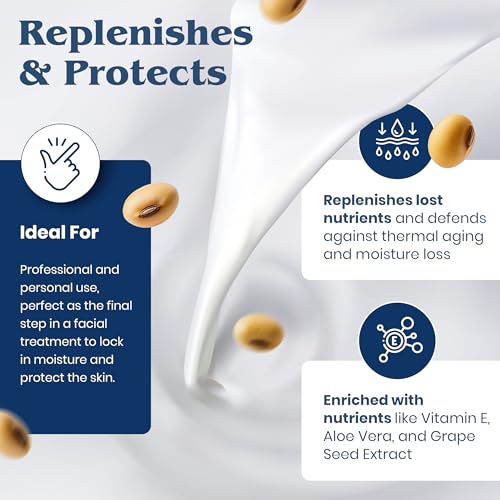 Replenishes & Protects

Ideal For

Professional and personal use, perfect as the final step in a facial treatment to lock in moisture and protect the skin.

Replenishes lost nutrients and defends against thermal aging and moisture loss

E

Enriched with nutrients like Vitamin E, Aloe Vera, and Grape Seed Extract